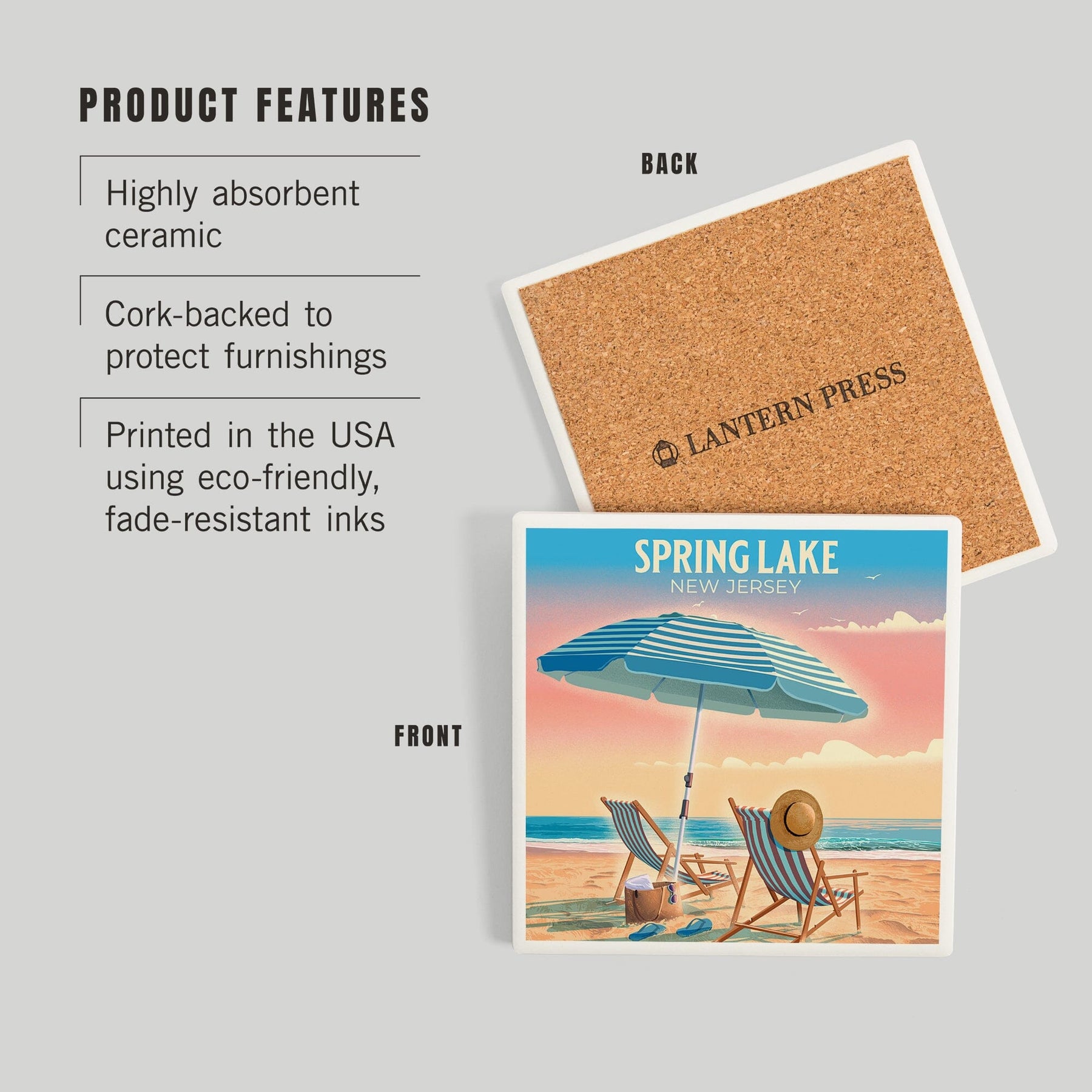 PRODUCT FEATURES

Highly absorbent ceramic

Cork-backed to protect furnishings

Printed in the USA using eco-friendly, fade-resistant inks

BACK

LANTERN PRESS

FRONT

SPRING LAKE
NEW JERSEY